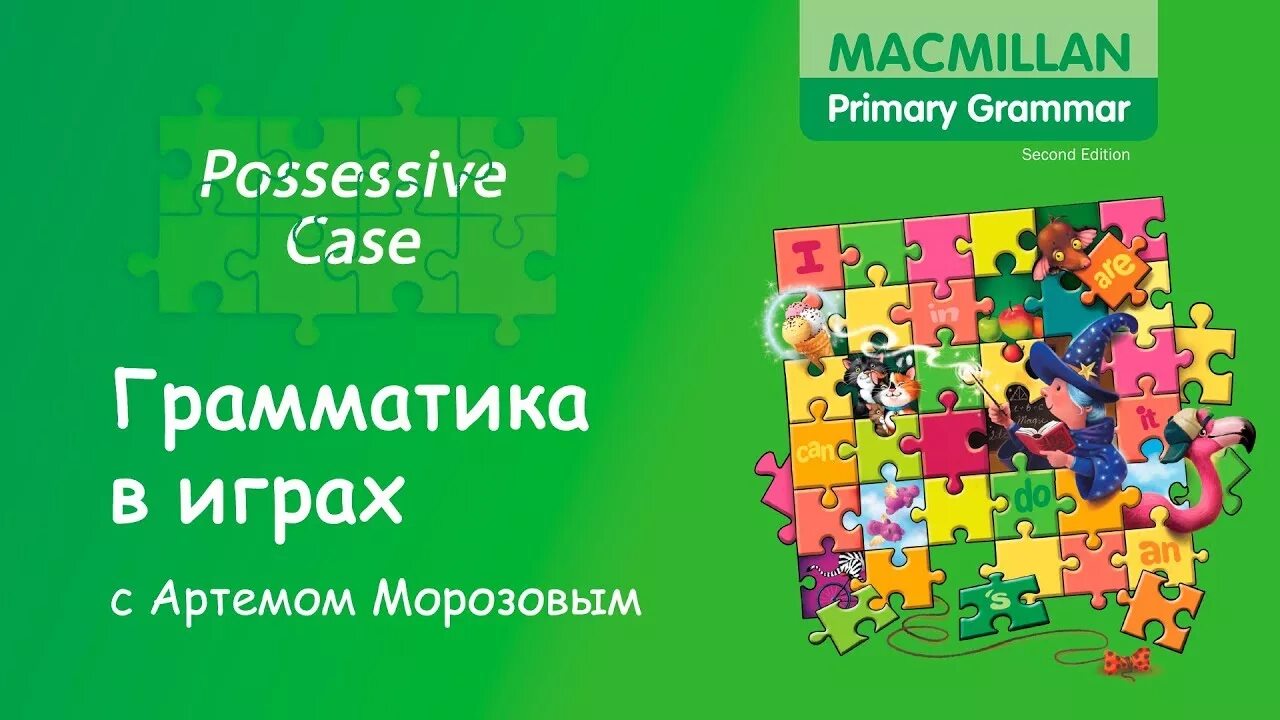 MACMILLAN
Primary Grammar
Second Edition

Possessive Case

Грамматика в играх

с Артемом Морозовым

I
are
in
it
can
do
an
's